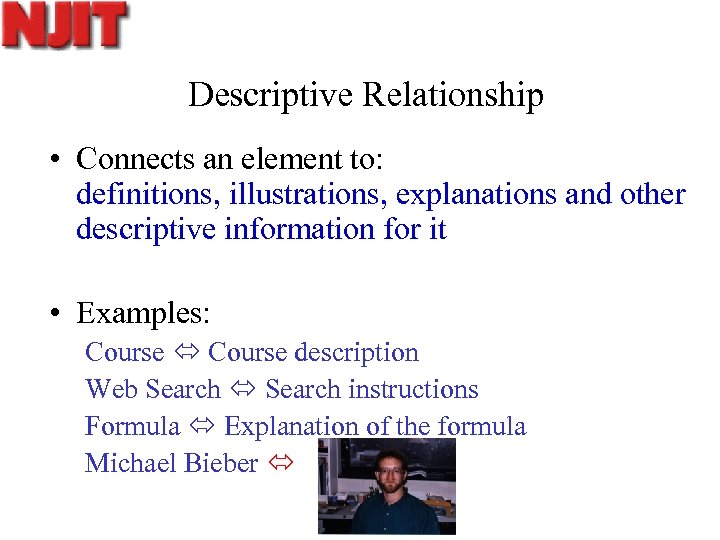 NJIT

Descriptive Relationship

• Connects an element to:
definitions, illustrations, explanations and other descriptive information for it

• Examples:
Course ⇔ Course description
Web Search ⇔ Search instructions
Formula ⇔ Explanation of the formula
Michael Bieber ⇔